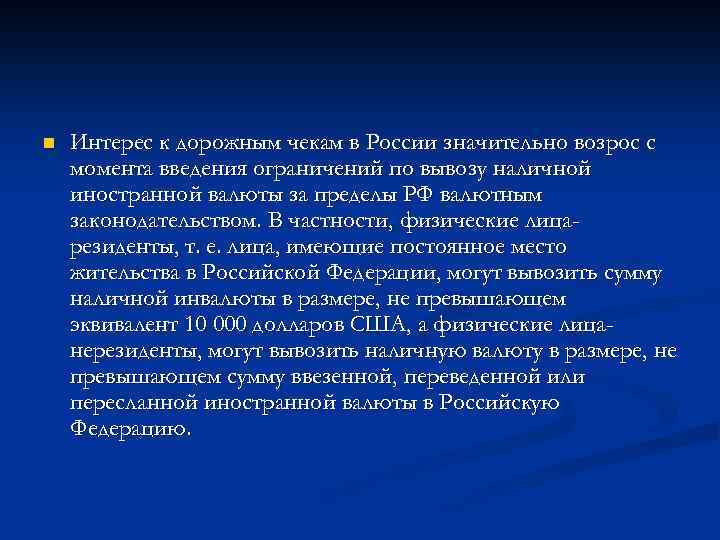 Интерес к дорожным чекам в России значительно возрос с момента введения ограничений по вывозу наличной иностранной валюты за пределы РФ валютным законодательством. В частности, физические лица-резиденты, т. е. лица, имеющие постоянное место жительства в Российской Федерации, могут вывозить сумму наличной инвалюты в размере, не превышающем эквивалент 10 000 долларов США, а физические лица-нерезиденты, могут вывозить наличную валюту в размере, не превышающем сумму ввезенной, переведенной или пересланной иностранной валюты в Российскую Федерацию.